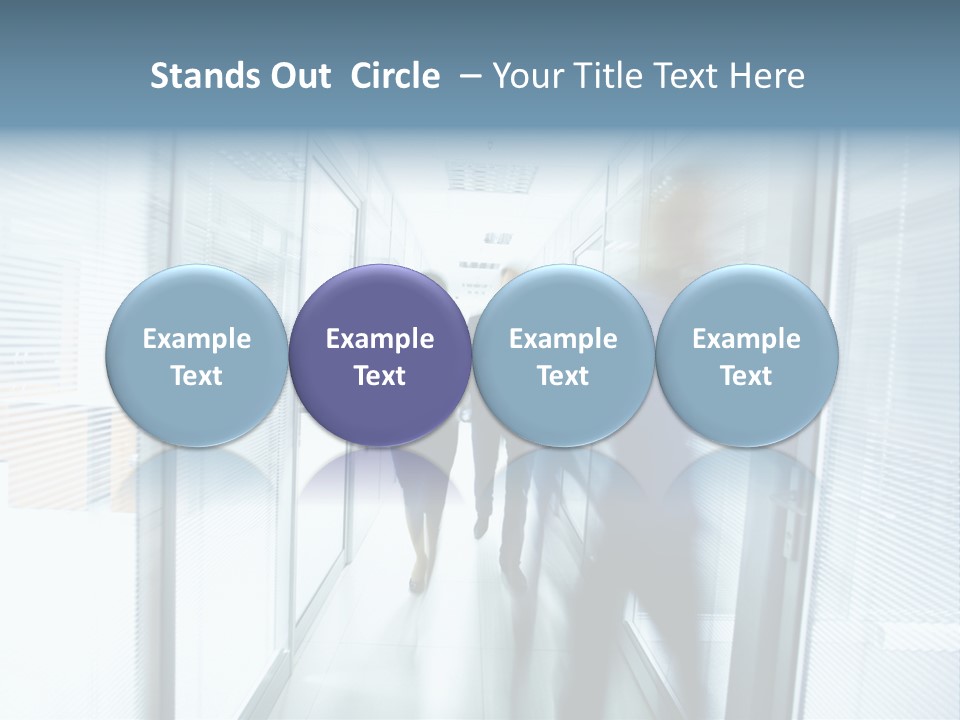 Stands Out Circle – Your Title Text Here

Example Text

Example Text

Example Text

Example Text